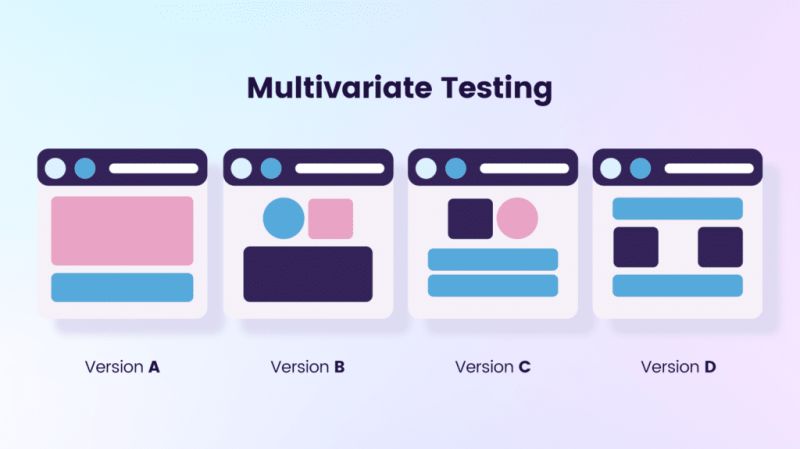 Multivariate Testing

Version A

Version B

Version C

Version D